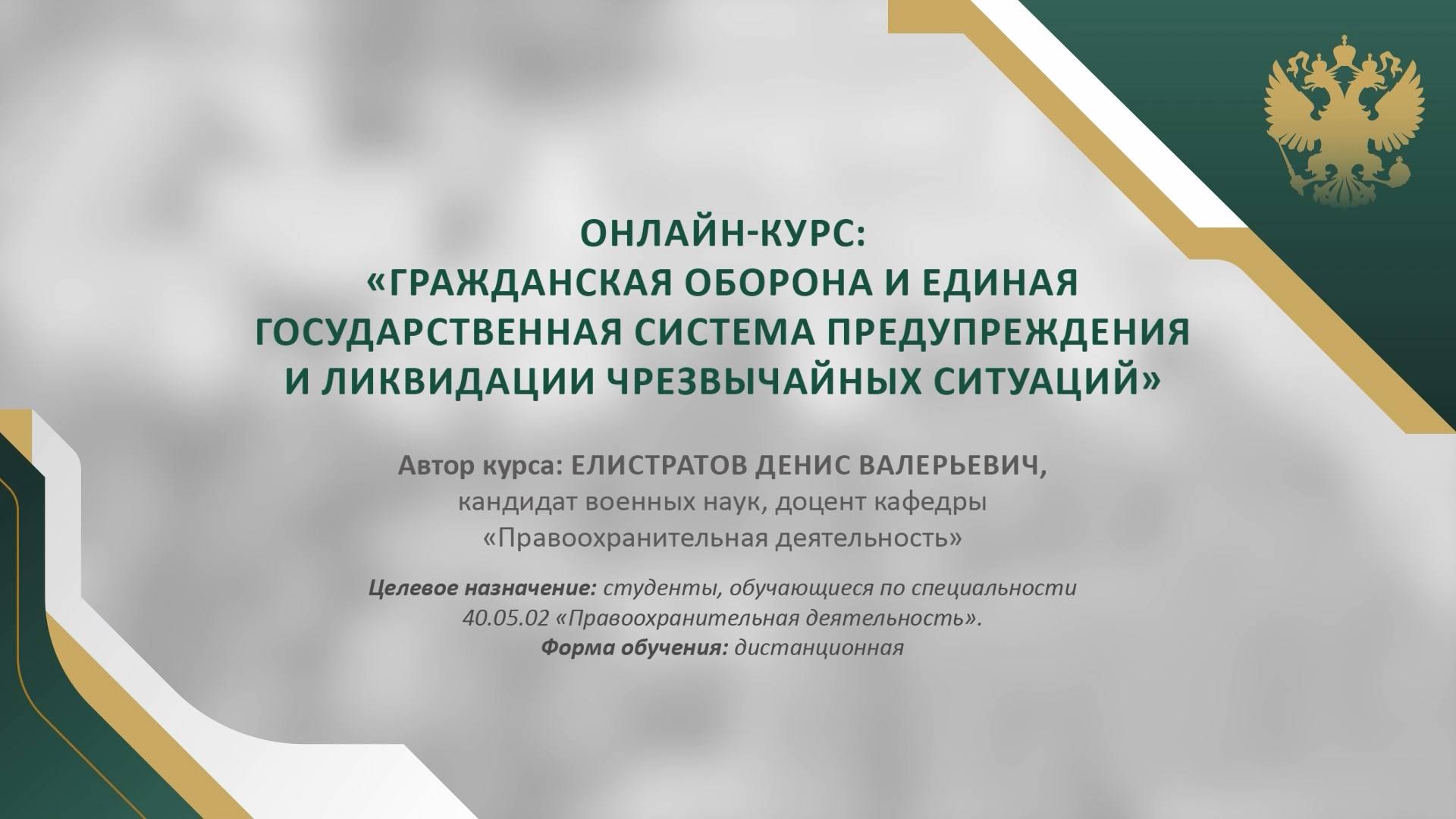 ОНЛАЙН-КУРС:
«ГРАЖДАНСКАЯ ОБОРОНА И ЕДИНАЯ ГОСУДАРСТВЕННАЯ СИСТЕМА ПРЕДУПРЕЖДЕНИЯ И ЛИКВИДАЦИИ ЧРЕЗВЫЧАЙНЫХ СИТУАЦИЙ»

Автор курса: ЕЛИСТРАТОВ ДЕНИС ВАЛЕРЬЕВИЧ, кандидат военных наук, доцент кафедры «Правоохранительная деятельность»

Целевое назначение: студенты, обучающиеся по специальности 40.05.02 «Правоохранительная деятельность».
Форма обучения: дистанционная